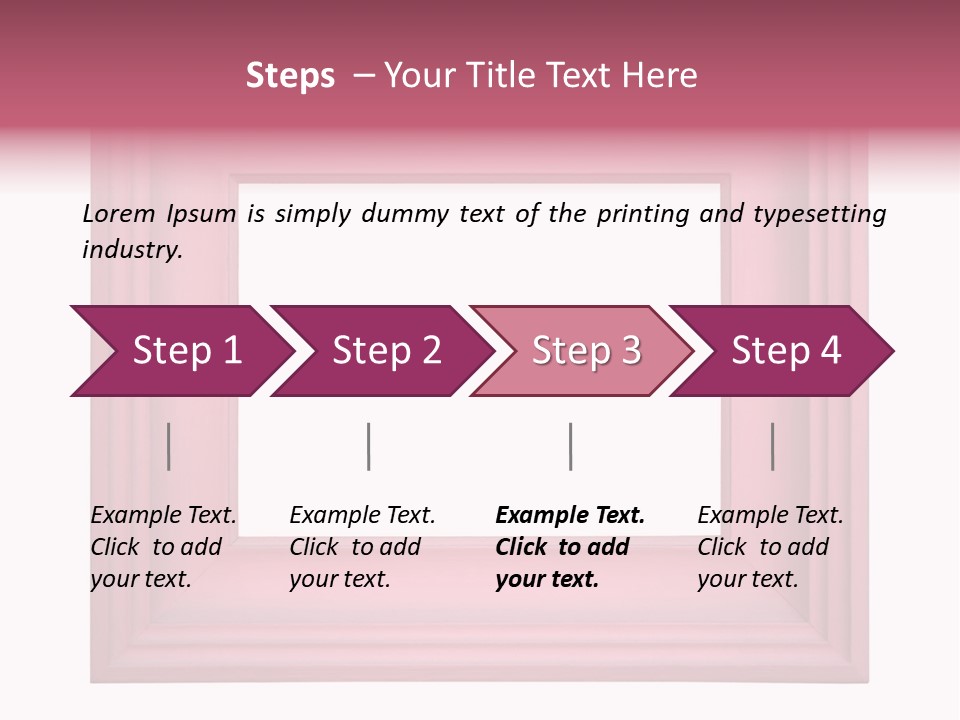 Steps – Your Title Text Here

Lorem Ipsum is simply dummy text of the printing and typesetting industry.

Step 1

Step 2

Step 3

Step 4

Example Text. Click to add your text.

Example Text. Click to add your text.

Example Text. Click to add your text.

Example Text. Click to add your text.